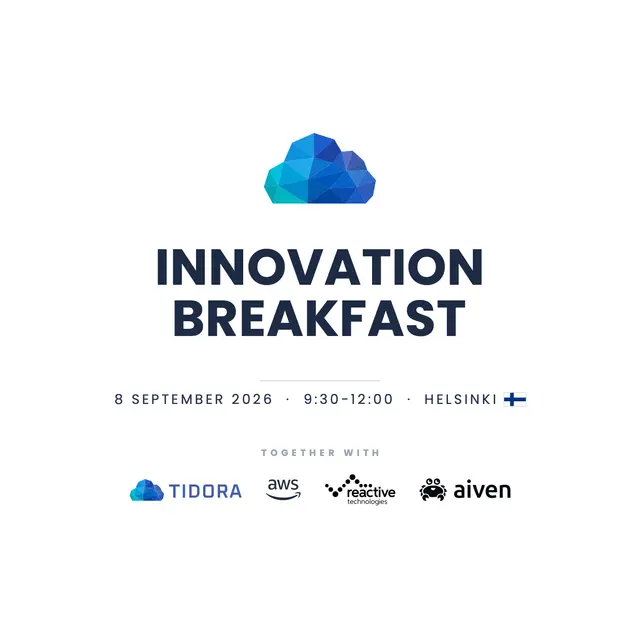 INNOVATION
BREAKFAST

8 SEPTEMBER 2026 · 9:30-12:00 · HELSINKI

TOGETHER WITH

TIDORA aws reactive technologies aiven